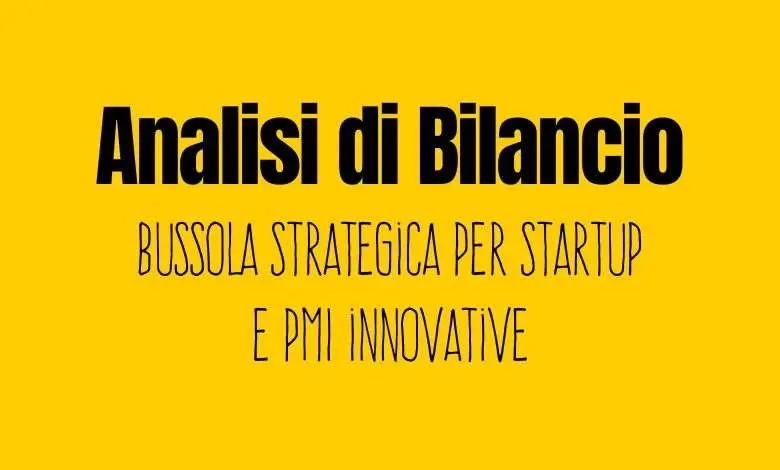 Analisi di Bilancio

BUSSOLA STRATEGICA PER STARTUP E PMI INNOVATIVE